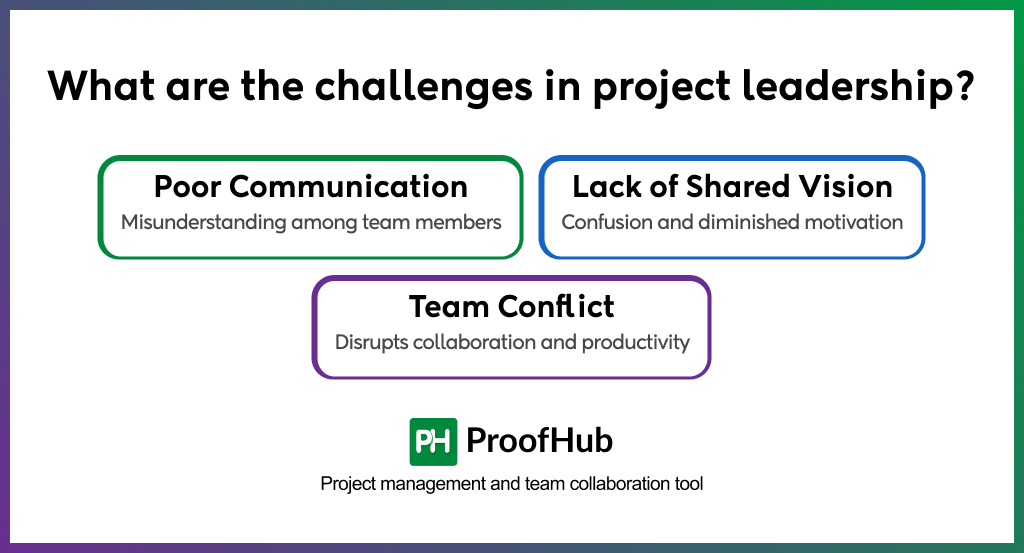 What are the challenges in project leadership?

Poor Communication
Misunderstanding among team members

Lack of Shared Vision
Confusion and diminished motivation

Team Conflict
Disrupts collaboration and productivity

PH ProofHub
Project management and team collaboration tool